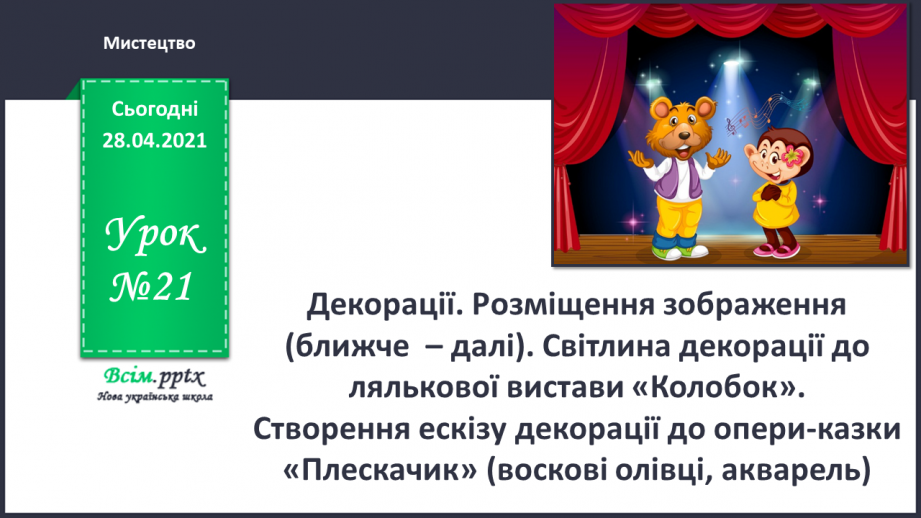 Мистецтво

Сьогодні 28.04.2021

Урок №21

Всім.pptx
Нова українська школа

Декорації. Розміщення зображення (ближче – далі). Світлина декорації до лялькової вистави «Колобок». Створення ескізу декорації до опери-казки «Плескачик» (воскові олівці, акварель)